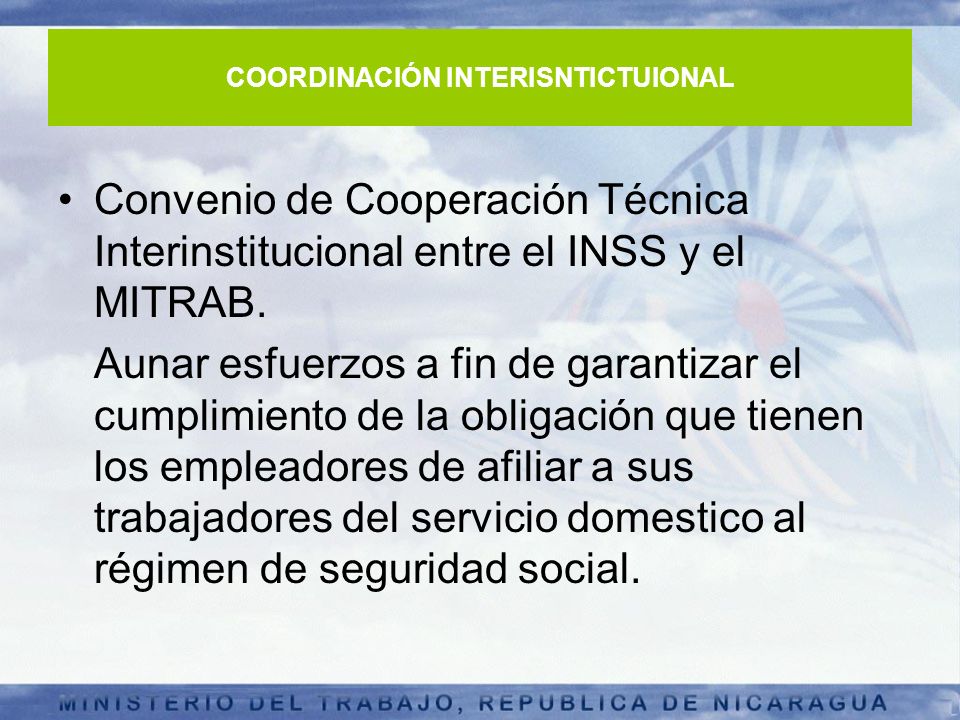 COORDINACIÓN INTERISNTICTUIONAL

• Convenio de Cooperación Técnica Interinstitucional entre el INSS y el MITRAB.

Aunar esfuerzos a fin de garantizar el cumplimiento de la obligación que tienen los empleadores de afiliar a sus trabajadores del servicio domestico al régimen de seguridad social.

MINISTERIO DEL TRABAJO, REPUBLICA DE NICARAGUA